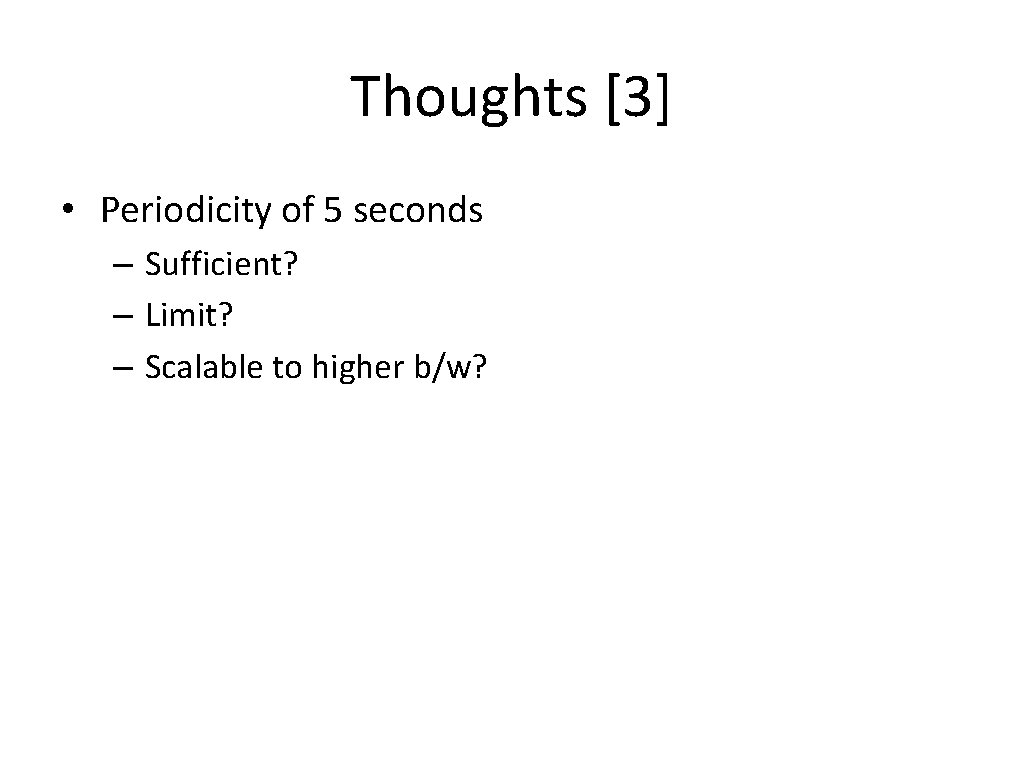 Thoughts [3]

• Periodicity of 5 seconds
– Sufficient?
– Limit?
– Scalable to higher b/w?